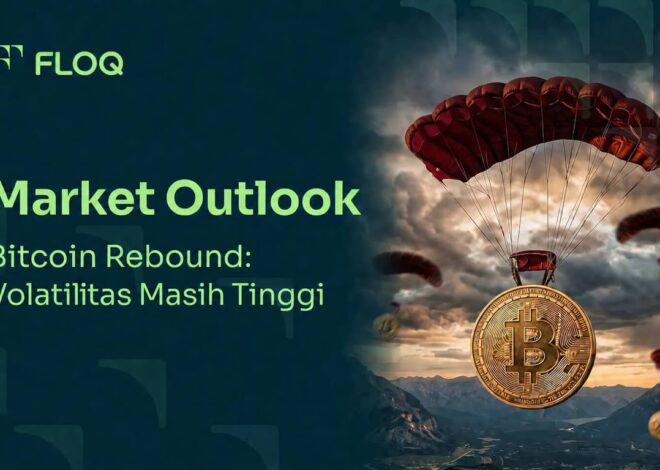 FLOQ

Market Outlook

Bitcoin Rebound: Volatilitas Masih Tinggi